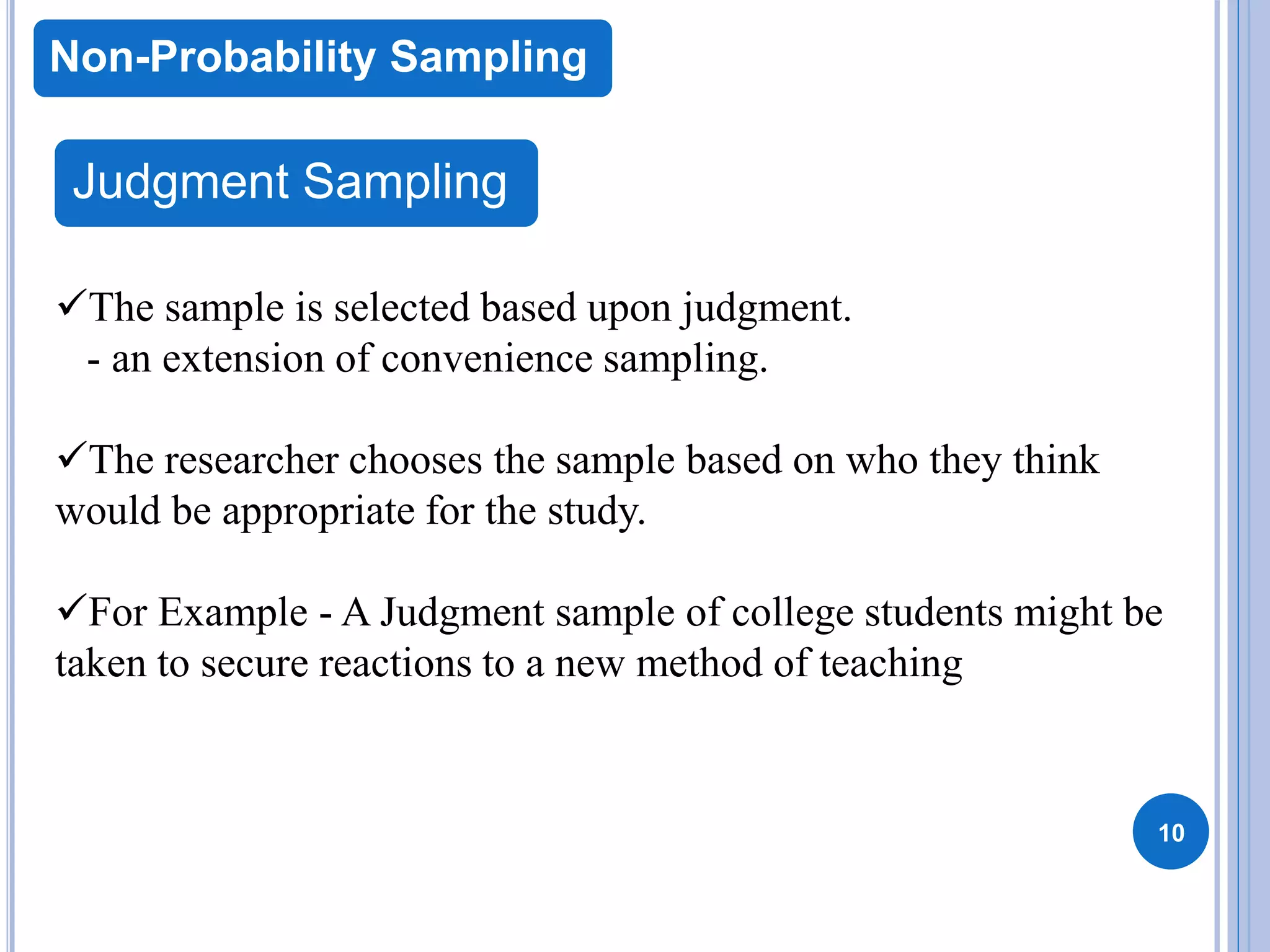 Non-Probability Sampling

Judgment Sampling

✓The sample is selected based upon judgment.
- an extension of convenience sampling.

✓The researcher chooses the sample based on who they think would be appropriate for the study.

✓For Example - A Judgment sample of college students might be taken to secure reactions to a new method of teaching

10